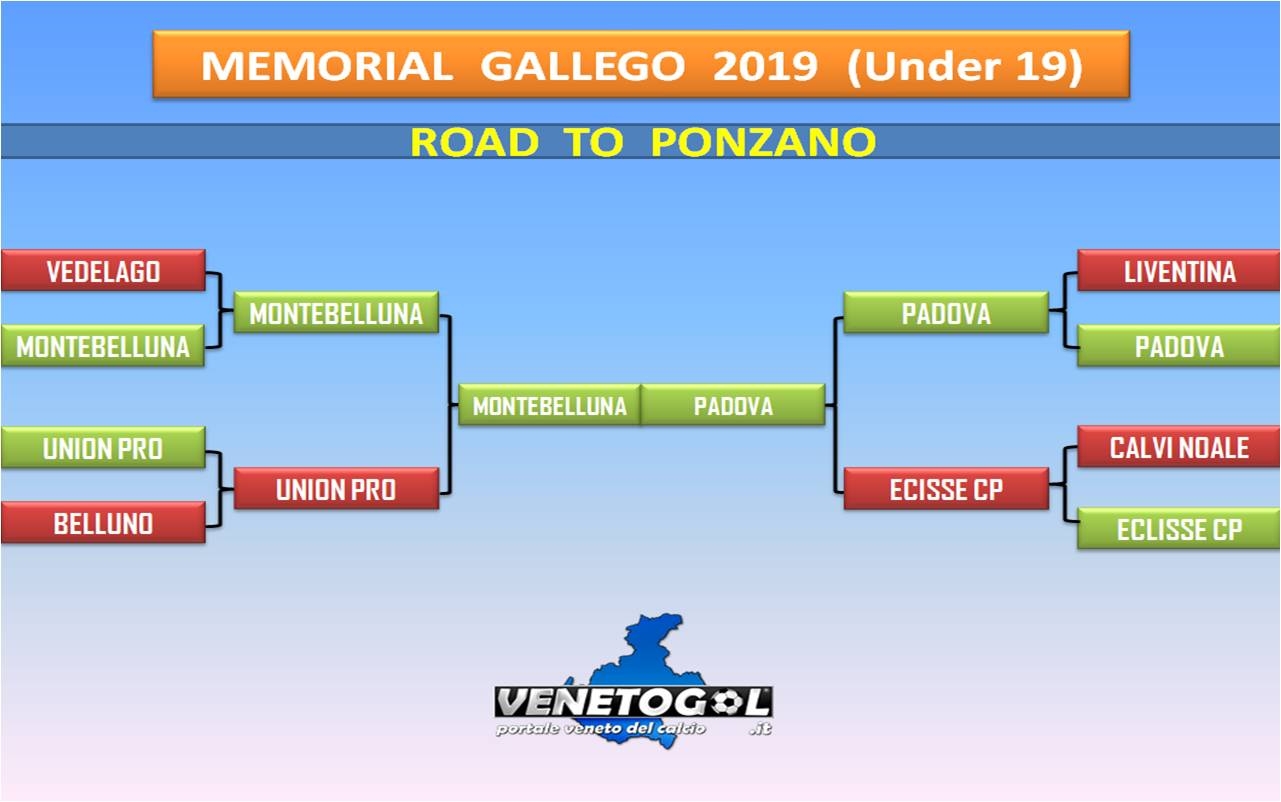 MEMORIAL GALLEGO 2019 (Under 19)

ROAD TO PONZANO

VEDELAGO
MONTEBELLUNA
UNION PRO
BELLUNO

MONTEBELLUNA
UNION PRO

MONTEBELLUNA
PADOVA

PADOVA
ECISSE CP

LIVENTINA
PADOVA
CALVI NOALE
ECLISSE CP

VENETOGOL
portale veneto del calcio .it